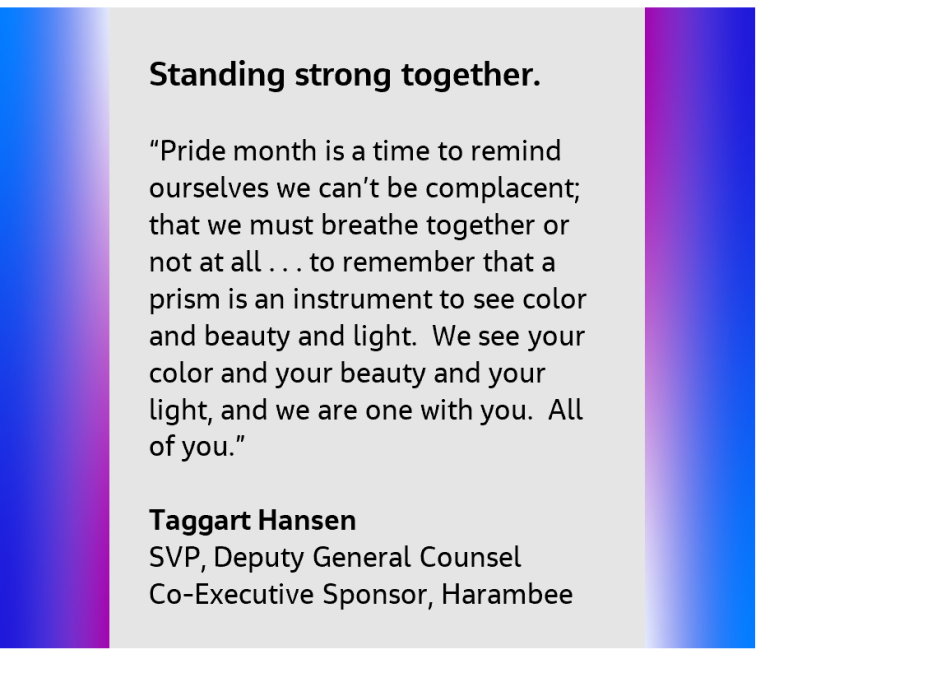 Standing strong together.

“Pride month is a time to remind ourselves we can’t be complacent; that we must breathe together or not at all . . . to remember that a prism is an instrument to see color and beauty and light. We see your color and your beauty and your light, and we are one with you. All of you.”

Taggart Hansen
SVP, Deputy General Counsel
Co-Executive Sponsor, Harambee